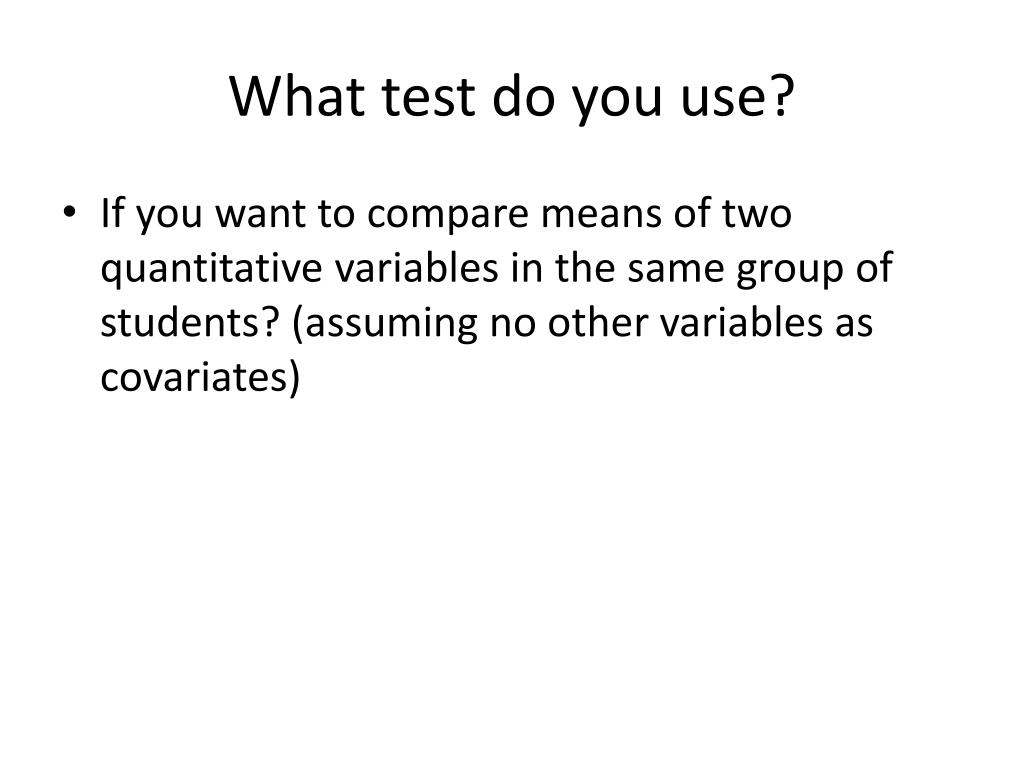 What test do you use?

• If you want to compare means of two quantitative variables in the same group of students? (assuming no other variables as covariates)